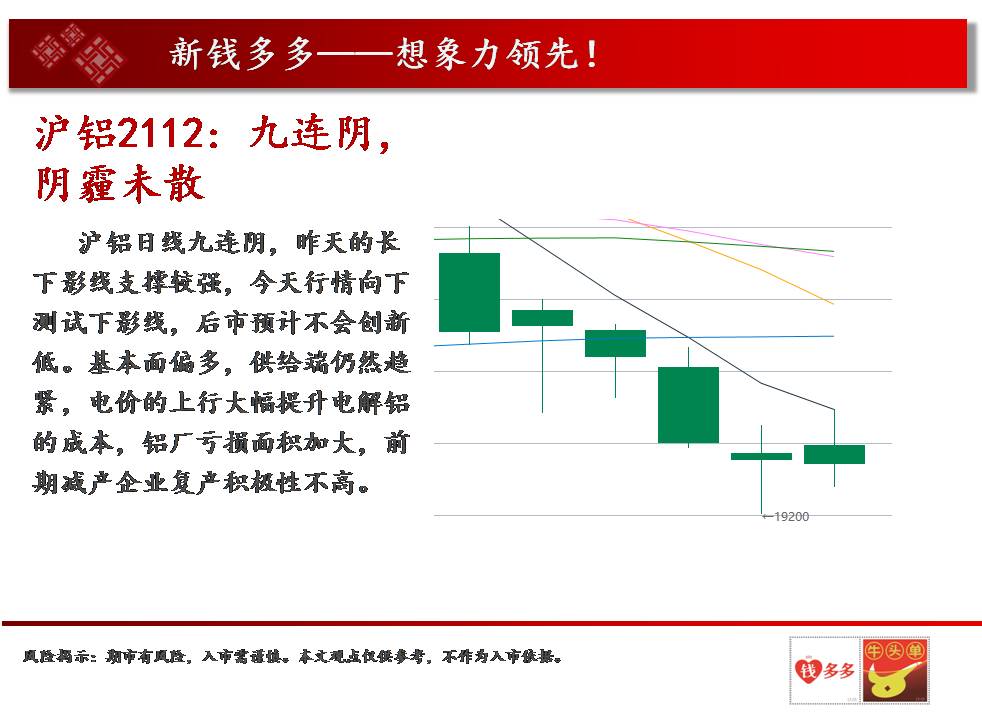 新钱多多——想象力领先！

沪铝2112：九连阴，阴霾未散

沪铝日线九连阴，昨天的长下影线支撑较强，今天行情向下测试下影线，后市预计不会创新低。基本面偏多，供给端仍然趋紧，电价的上行大幅提升电解铝的成本，铝厂亏损面积加大，前期减产企业复产积极性不高。

←19200

风险揭示：期市有风险，入市需谨慎。本文观点仅供参考，不作为入市依据。

钱多多

牛头单